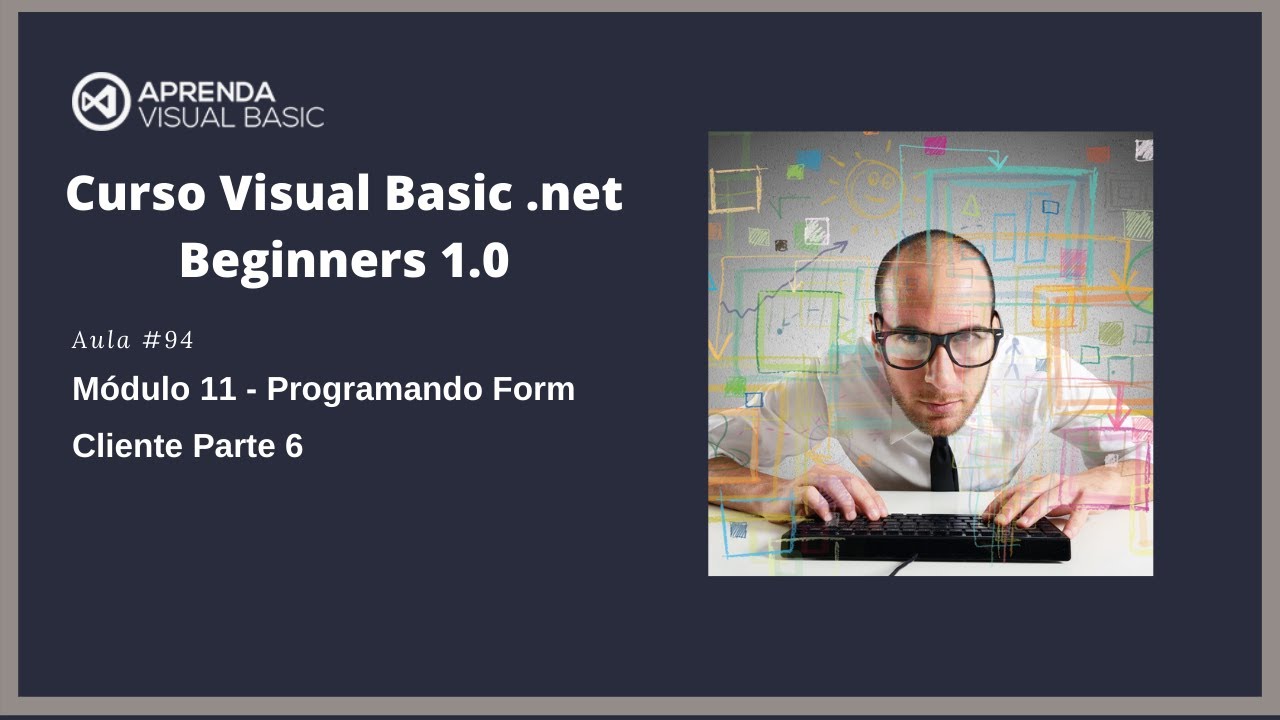 APRENDA
VISUAL BASIC

Curso Visual Basic .net
Beginners 1.0

Aula #94

Módulo 11 - Programando Form Cliente Parte 6